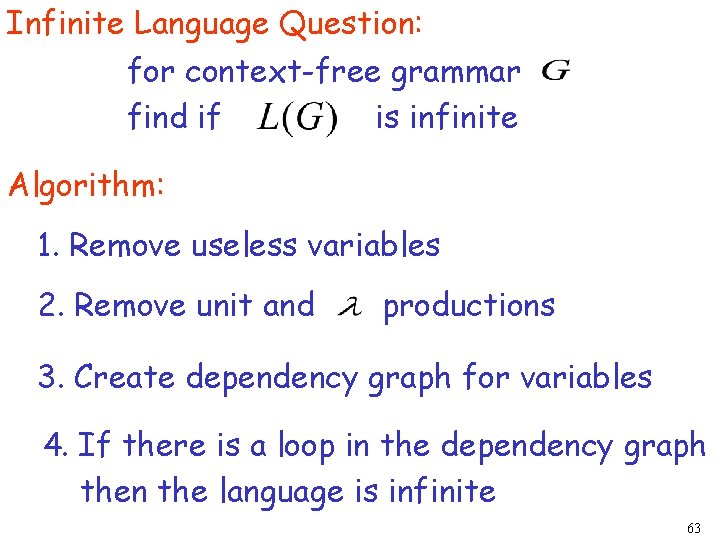 Infinite Language Question:

for context-free grammar $G$
find if $L(G)$ is infinite

Algorithm:

1. Remove useless variables

2. Remove unit and $\lambda$ productions

3. Create dependency graph for variables

4. If there is a loop in the dependency graph then the language is infinite

63